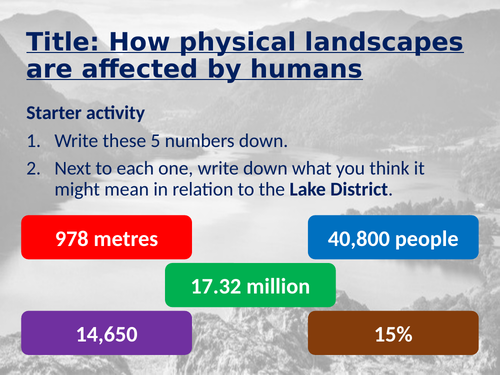 Title: How physical landscapes are affected by humans

Starter activity

1. Write these 5 numbers down.
2. Next to each one, write down what you think it might mean in relation to the Lake District.

978 metres

40,800 people

17.32 million

14,650

15%